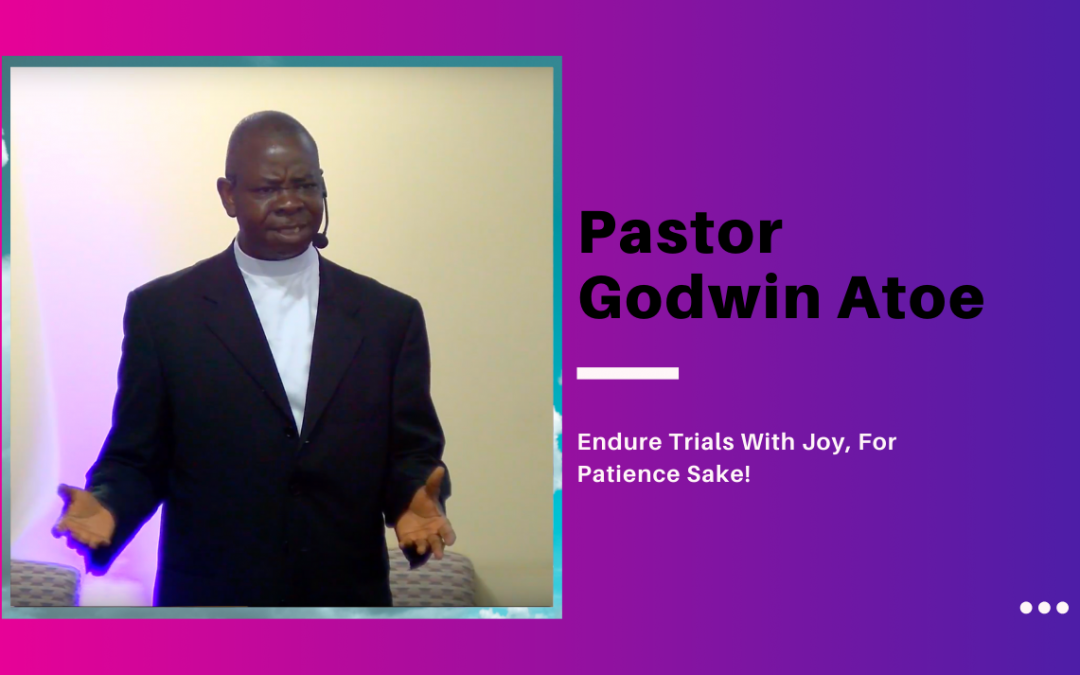 Pastor
Godwin Atoe

Endure Trials With Joy, For Patience Sake!